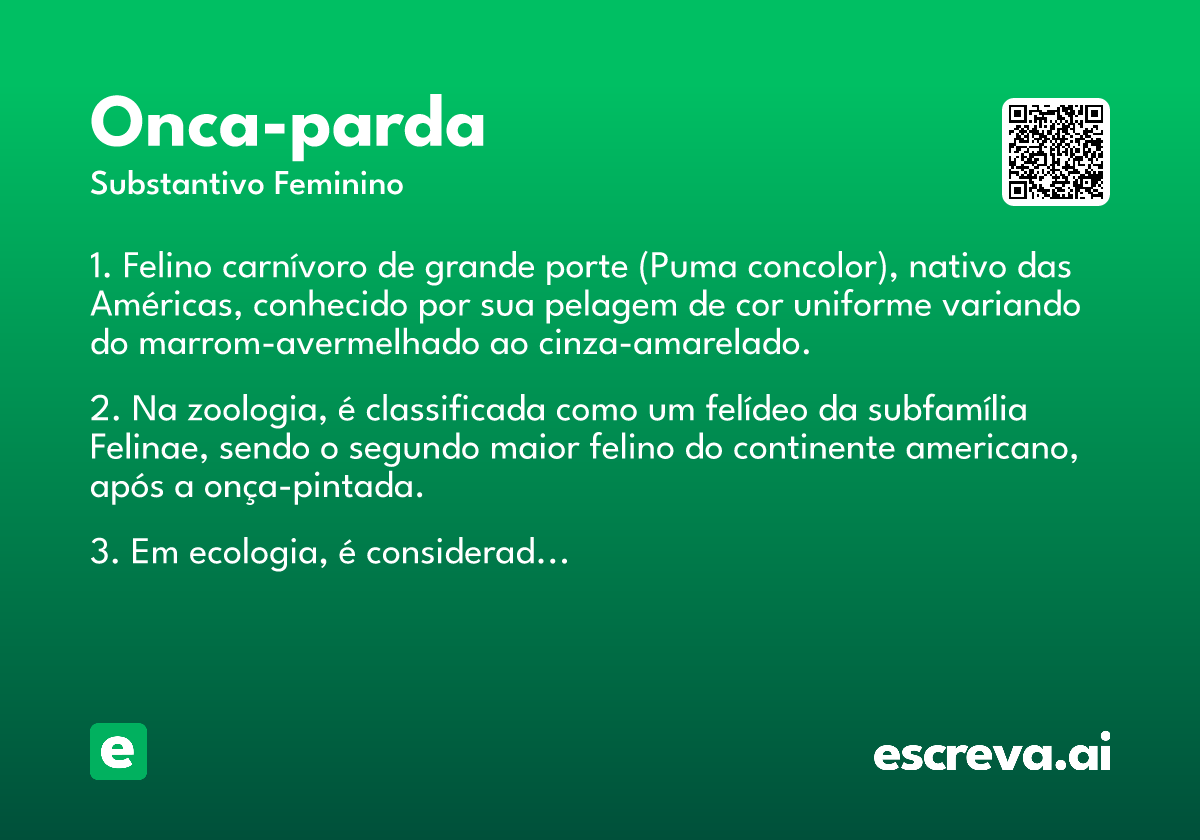 Onca-parda
Substantivo Feminino

1. Felino carnívoro de grande porte (Puma concolor), nativo das Américas, conhecido por sua pelagem de cor uniforme variando do marrom-avermelhado ao cinza-amarelado.

2. Na zoologia, é classificada como um felídeo da subfamília Felinae, sendo o segundo maior felino do continente americano, após a onça-pintada.

3. Em ecologia, é considerad...

e

escreva.ai